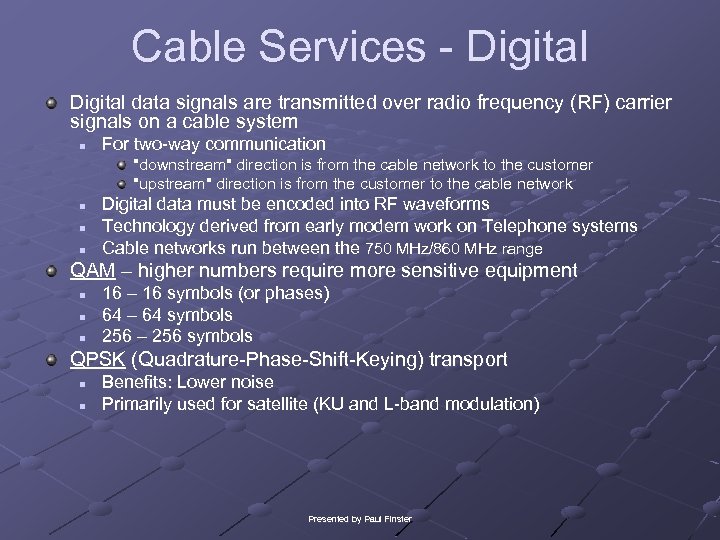 Cable Services - Digital

Digital data signals are transmitted over radio frequency (RF) carrier signals on a cable system

For two-way communication

"downstream" direction is from the cable network to the customer

"upstream" direction is from the customer to the cable network

Digital data must be encoded into RF waveforms

Technology derived from early modem work on Telephone systems

Cable networks run between the 750 MHz/860 MHz range

QAM – higher numbers require more sensitive equipment

16 – 16 symbols (or phases)

64 – 64 symbols

256 – 256 symbols

QPSK (Quadrature-Phase-Shift-Keying) transport

Benefits: Lower noise

Primarily used for satellite (KU and L-band modulation)

Presented by Paul Finster